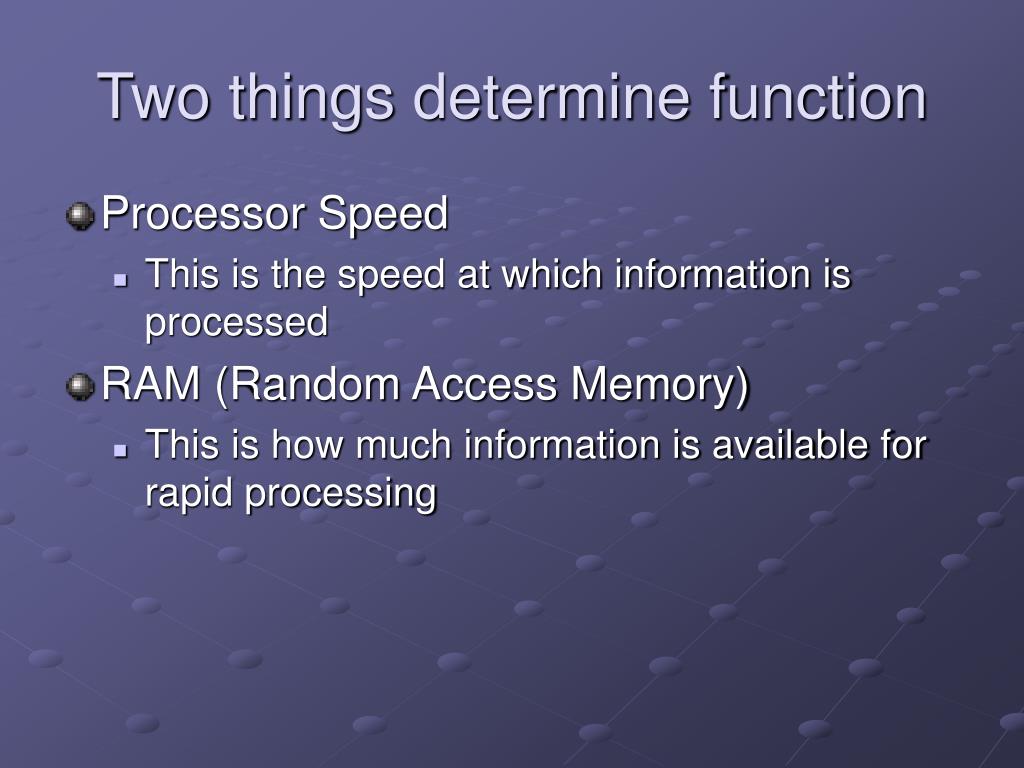 Two things determine function

Processor Speed

This is the speed at which information is processed

RAM (Random Access Memory)

This is how much information is available for rapid processing